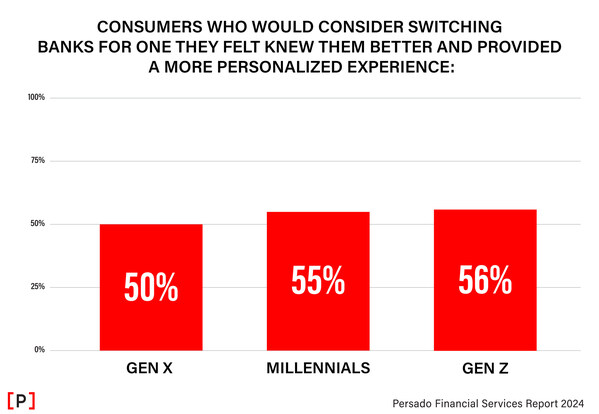 CONSUMERS WHO WOULD CONSIDER SWITCHING BANKS FOR ONE THEY FELT KNEW THEM BETTER AND PROVIDED A MORE PERSONALIZED EXPERIENCE:

100%
75%
50%
25%
0%

50%
55%
56%

GEN X
MILLENNIALS
GEN Z

[P]

Persado Financial Services Report 2024